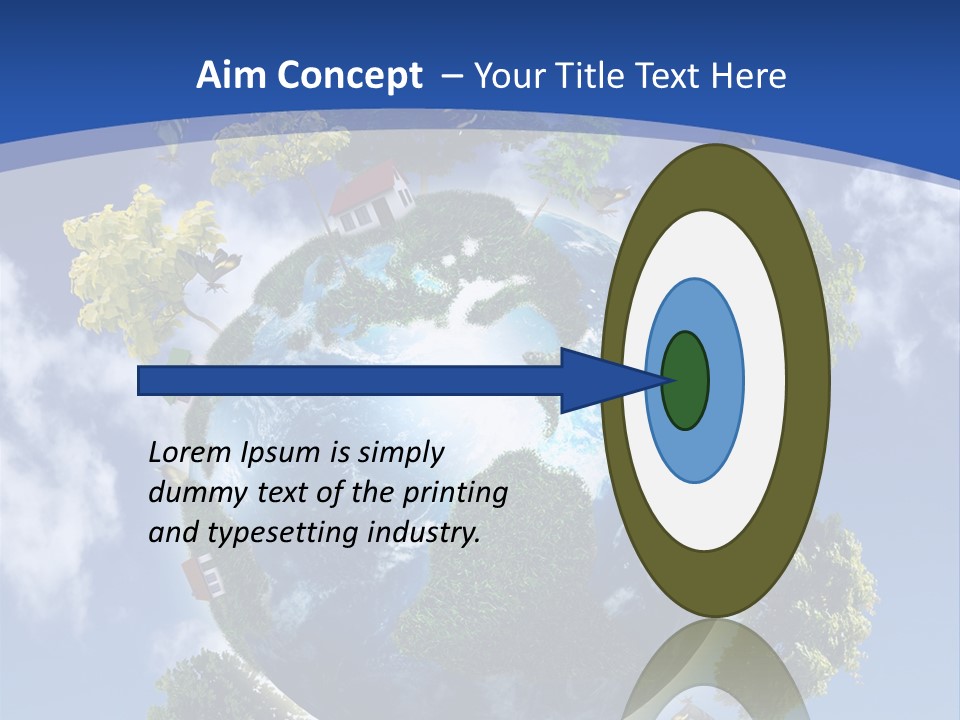 Aim Concept – Your Title Text Here

Lorem Ipsum is simply dummy text of the printing and typesetting industry.